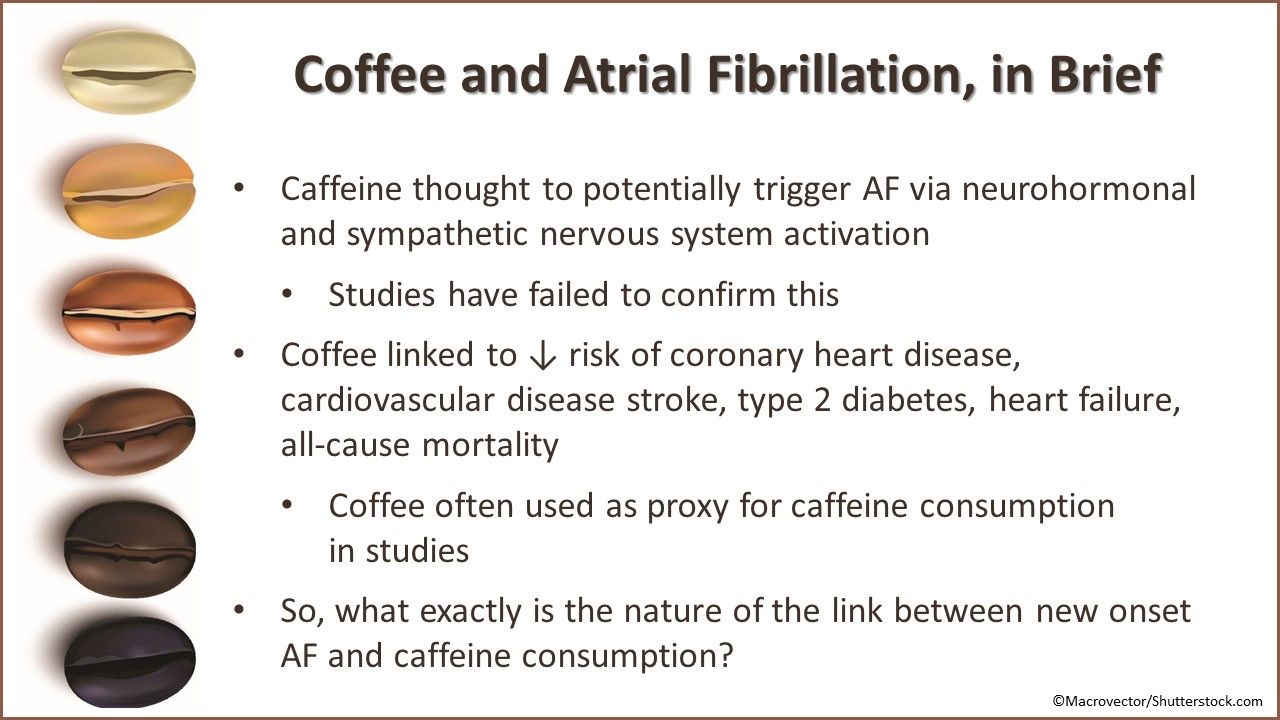 Coffee and Atrial Fibrillation, in Brief

• Caffeine thought to potentially trigger AF via neurohormonal and sympathetic nervous system activation

• Studies have failed to confirm this

• Coffee linked to ↓ risk of coronary heart disease, cardiovascular disease stroke, type 2 diabetes, heart failure, all-cause mortality

• Coffee often used as proxy for caffeine consumption in studies

• So, what exactly is the nature of the link between new onset AF and caffeine consumption?

©Macrovector/Shutterstock.com